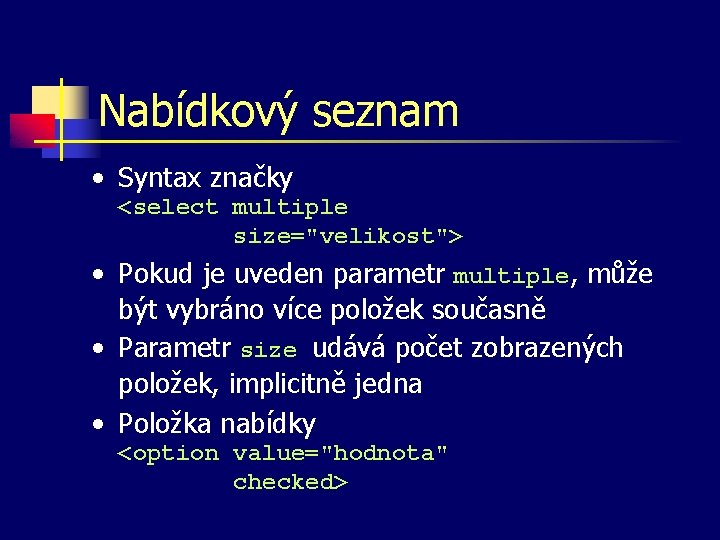 Nabídkový seznam

• Syntax značky
<select multiple
size="velikost">

• Pokud je uveden parametr multiple, může být vybráno více položek současně

• Parametr size udává počet zobrazených položek, implicitně jedna

• Položka nabídky
<option value="hodnota"
checked>